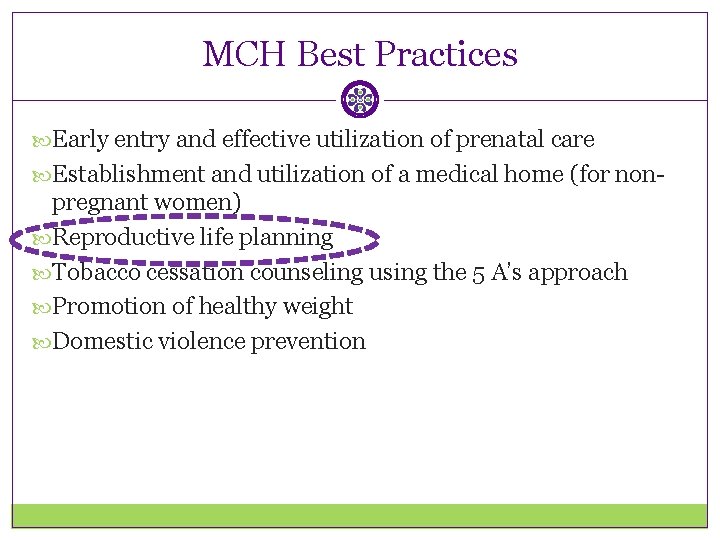 MCH Best Practices

Early entry and effective utilization of prenatal care

Establishment and utilization of a medical home (for non-pregnant women)

Reproductive life planning

Tobacco cessation counseling using the 5 A's approach

Promotion of healthy weight

Domestic violence prevention